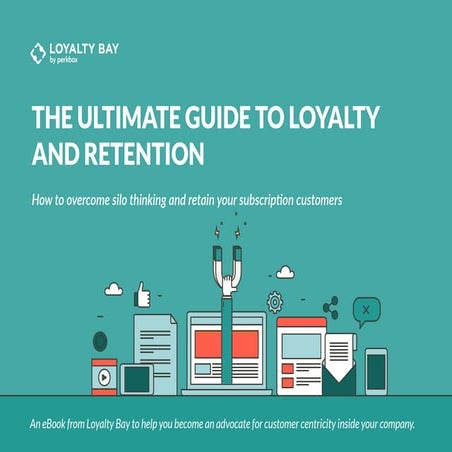 LOYALTY BAY
by perkbox

THE ULTIMATE GUIDE TO LOYALTY AND RETENTION

How to overcome silo thinking and retain your subscription customers

An eBook from Loyalty Bay to help you become an advocate for customer centricity inside your company.